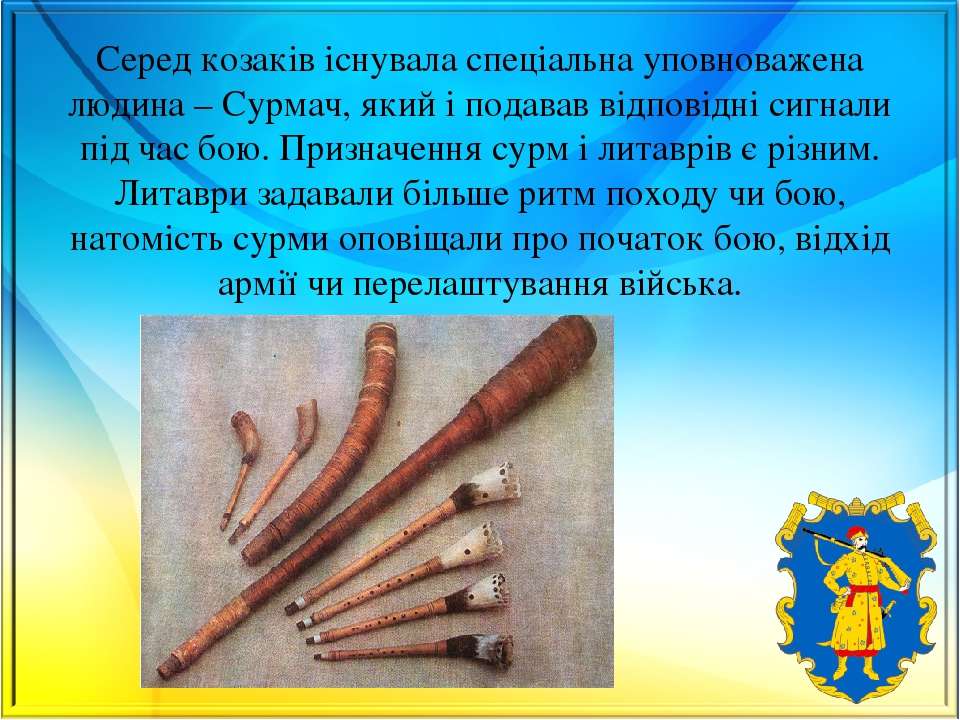 Серед козаків існувала спеціальна уповноважена людина – Сурмач, який і подавав відповідні сигнали під час бою. Призначення сурм і литаврів є різним. Литаври задавали більше ритм походу чи бою, натомість сурми оповіщали про початок бою, відхід армії чи перелаштування війська.